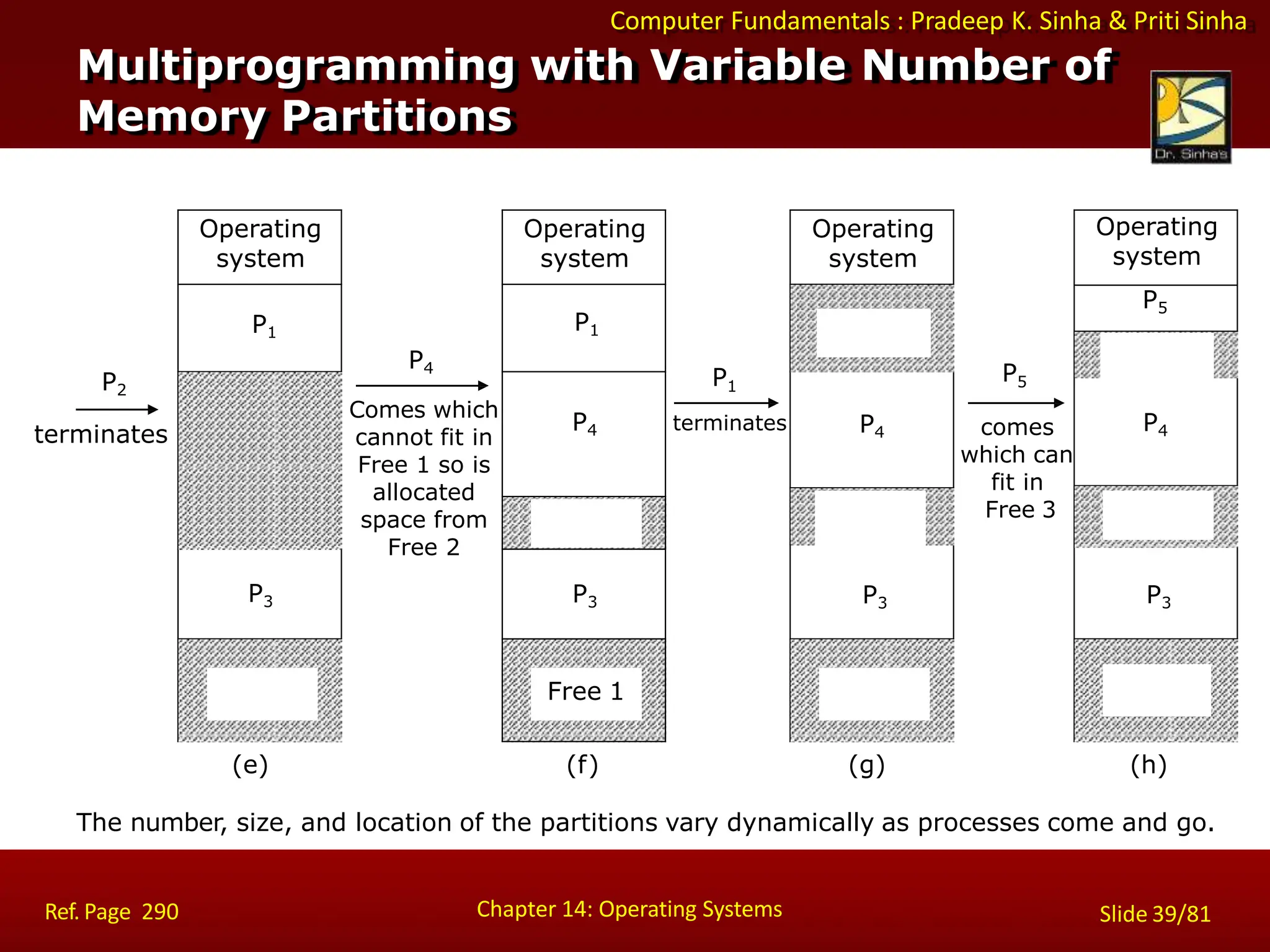 Computer Fundamentals : Pradeep K. Sinha & Priti Sinha

Multiprogramming with Variable Number of Memory Partitions

Dr. Sinha's

$P_2$ terminates

Operating system

$P_1$

$P_3$

(e)

$P_4$ Comes which cannot fit in Free 1 so is allocated space from Free 2

Operating system

$P_1$

$P_4$

$P_3$

Free 1

(f)

$P_1$ terminates

Operating system

$P_4$

$P_3$

(g)

$P_5$ comes which can fit in Free 3

Operating system

$P_5$

$P_4$

$P_3$

(h)

The number, size, and location of the partitions vary dynamically as processes come and go.

Ref. Page 290

Chapter 14: Operating Systems

Slide 39/81